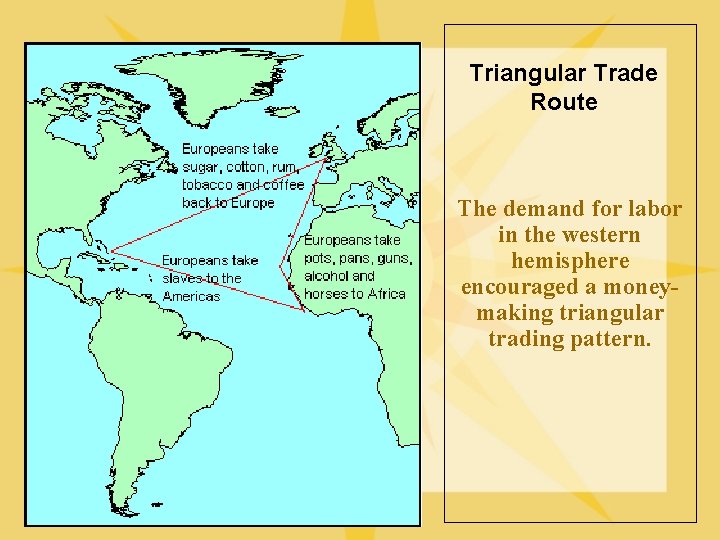 Europeans take sugar, cotton, rum, tobacco and coffee back to Europe

Europeans take slaves to the Americas

Europeans take pots, pans, guns, alcohol and horses to Africa

Triangular Trade Route

The demand for labor in the western hemisphere encouraged a money-making triangular trading pattern.